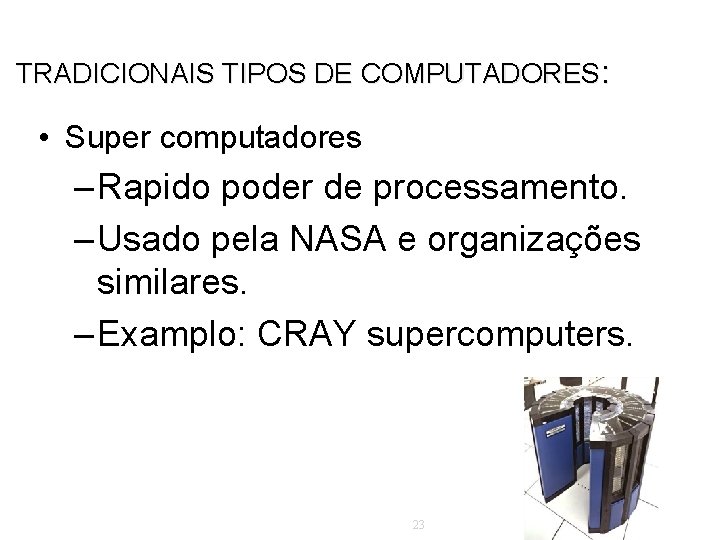 TRADICIONAIS TIPOS DE COMPUTADORES:

• Super computadores

– Rapido poder de processamento.

– Usado pela NASA e organizações similares.

– Examplo: CRAY supercomputers.

23